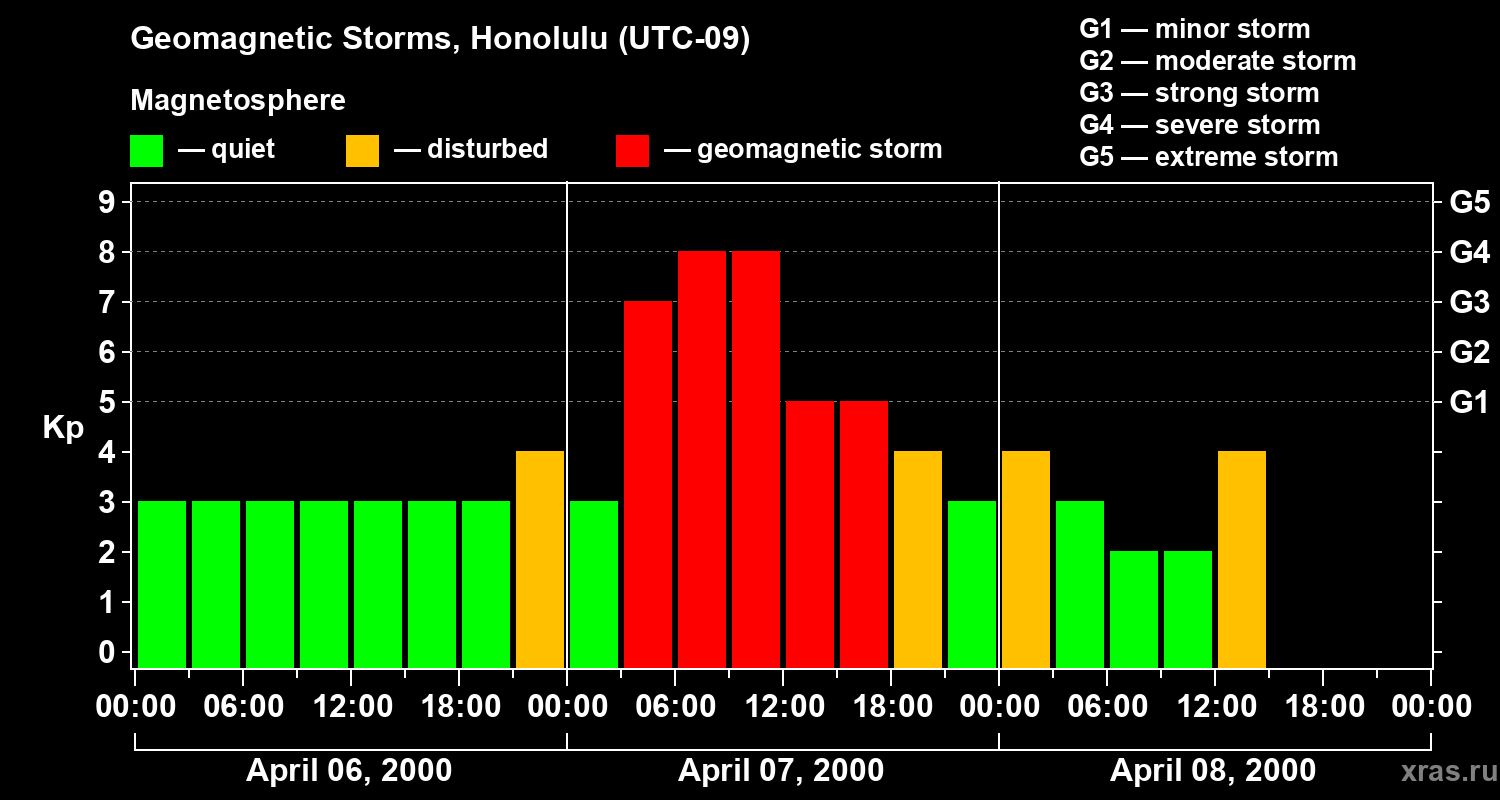 Geomagnetic Storms, Honolulu (UTC-09)

Magnetosphere

— quiet — disturbed — geomagnetic storm

G1 — minor storm
G2 — moderate storm
G3 — strong storm
G4 — severe storm
G5 — extreme storm

Kp

9
8
7
6
5
4
3
2
1
0

G5
G4
G3
G2
G1

00:00 06:00 12:00 18:00 00:00 06:00 12:00 18:00 00:00 06:00 12:00 18:00 00:00

April 06, 2000
April 07, 2000
April 08, 2000

xras.ru